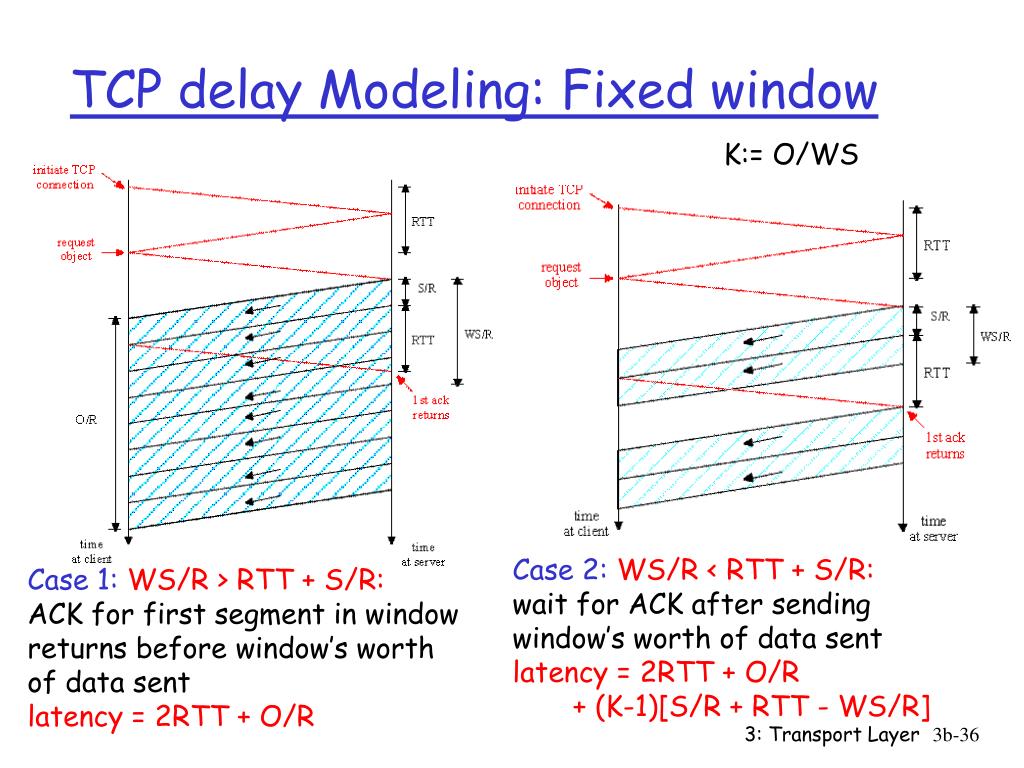 TCP delay Modeling: Fixed window

K:= O/WS

initiate TCP connection

request object

RTT

S/R

RTT

WS/R

1st ack returns

O/R

time at client

time at server

initiate TCP connection

request object

RTT

S/R

WS/R

RTT

1st ack returns

time at client

time at server

Case 1: WS/R > RTT + S/R:
ACK for first segment in window returns before window's worth of data sent
latency = 2RTT + O/R

Case 2: WS/R < RTT + S/R:
wait for ACK after sending window's worth of data sent
latency = 2RTT + O/R
+ (K-1)[S/R + RTT - WS/R]

3: Transport Layer 3b-36